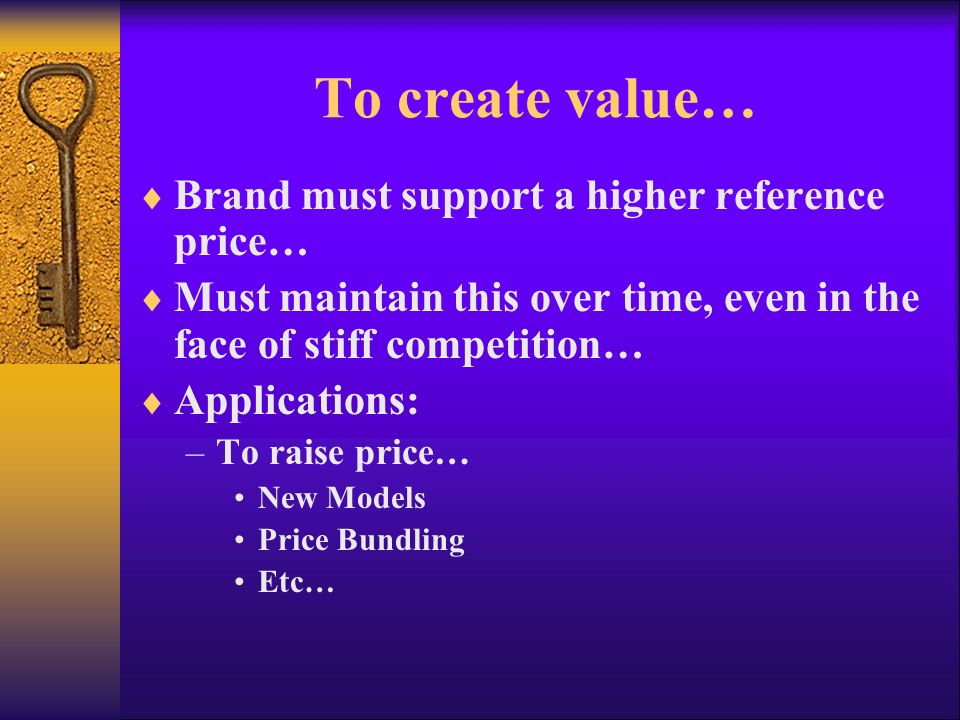 To create value…

♦ Brand must support a higher reference price…
♦ Must maintain this over time, even in the face of stiff competition…
♦ Applications:
– To raise price…
• New Models
• Price Bundling
• Etc…